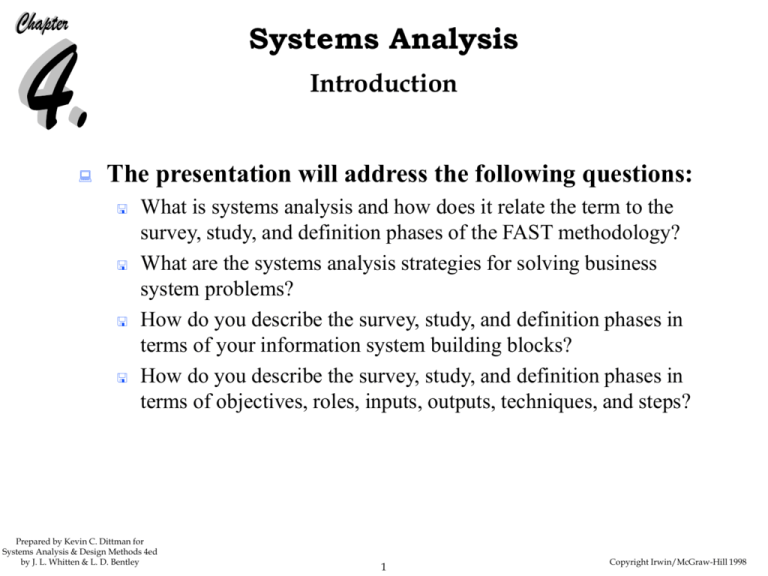 Chapter
4.

Systems Analysis
Introduction

The presentation will address the following questions:

What is systems analysis and how does it relate the term to the survey, study, and definition phases of the FAST methodology?

What are the systems analysis strategies for solving business system problems?

How do you describe the survey, study, and definition phases in terms of your information system building blocks?

How do you describe the survey, study, and definition phases in terms of objectives, roles, inputs, outputs, techniques, and steps?

Prepared by Kevin C. Dittman for Systems Analysis & Design Methods 4ed by J. L. Whitten & L. D. Bentley

1

Copyright Irwin/McGraw-Hill 1998